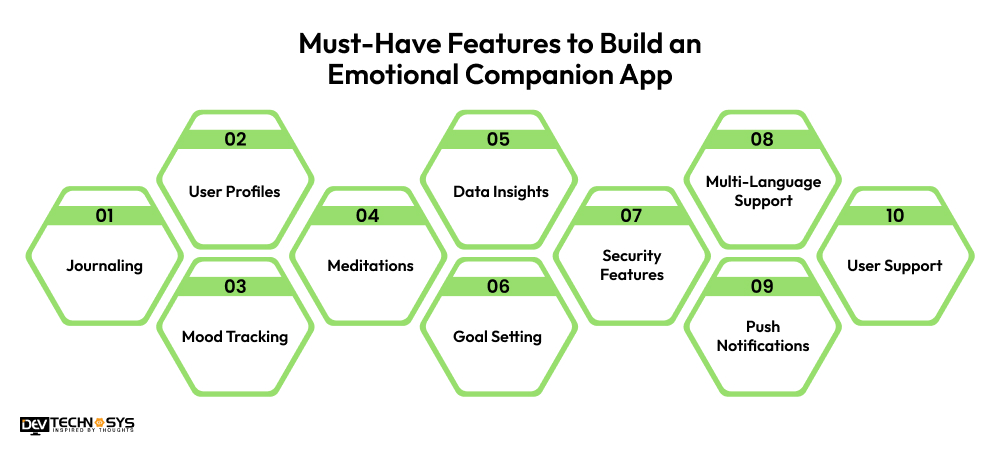 Must-Have Features to Build an Emotional Companion App

01
Journaling

02
User Profiles

03
Mood Tracking

04
Meditations

05
Data Insights

06
Goal Setting

07
Security Features

08
Multi-Language Support

09
Push Notifications

10
User Support

DEV TECHNOSYS
INSPIRED BY THOUGHTS